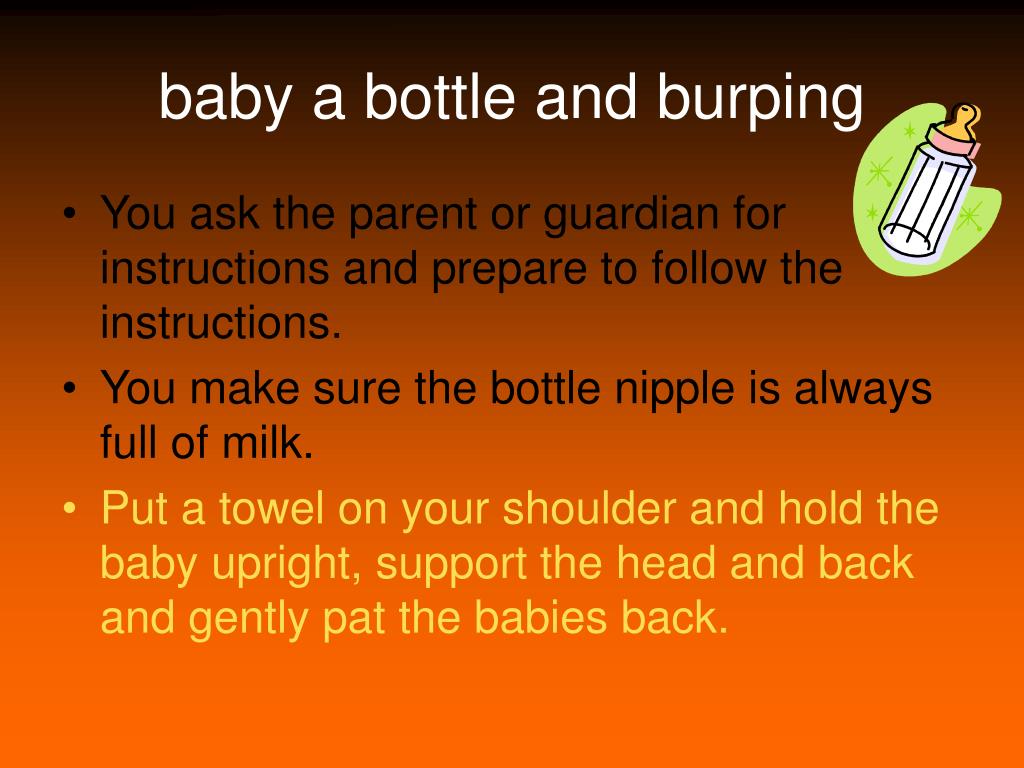 baby a bottle and burping

• You ask the parent or guardian for instructions and prepare to follow the instructions.
• You make sure the bottle nipple is always full of milk.
• Put a towel on your shoulder and hold the baby upright, support the head and back and gently pat the babies back.